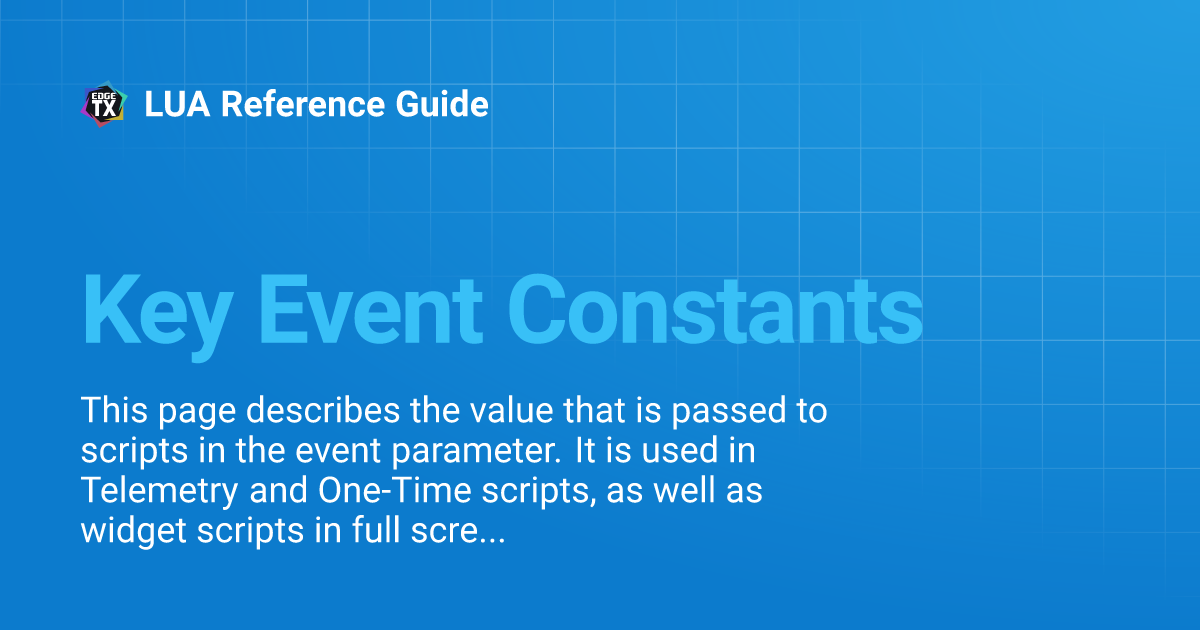 EDGE TX LUA Reference Guide

Key Event Constants

This page describes the value that is passed to scripts in the event parameter. It is used in Telemetry and One-Time scripts, as well as widget scripts in full scre...